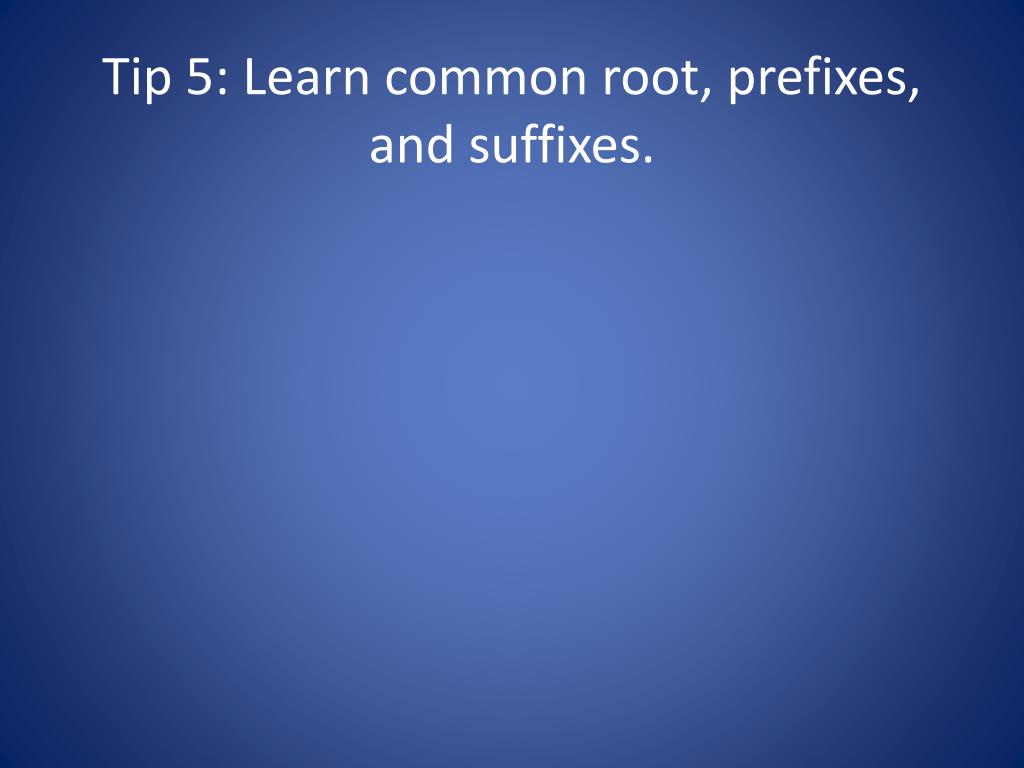 Tip 5: Learn common root, prefixes, and suffixes.